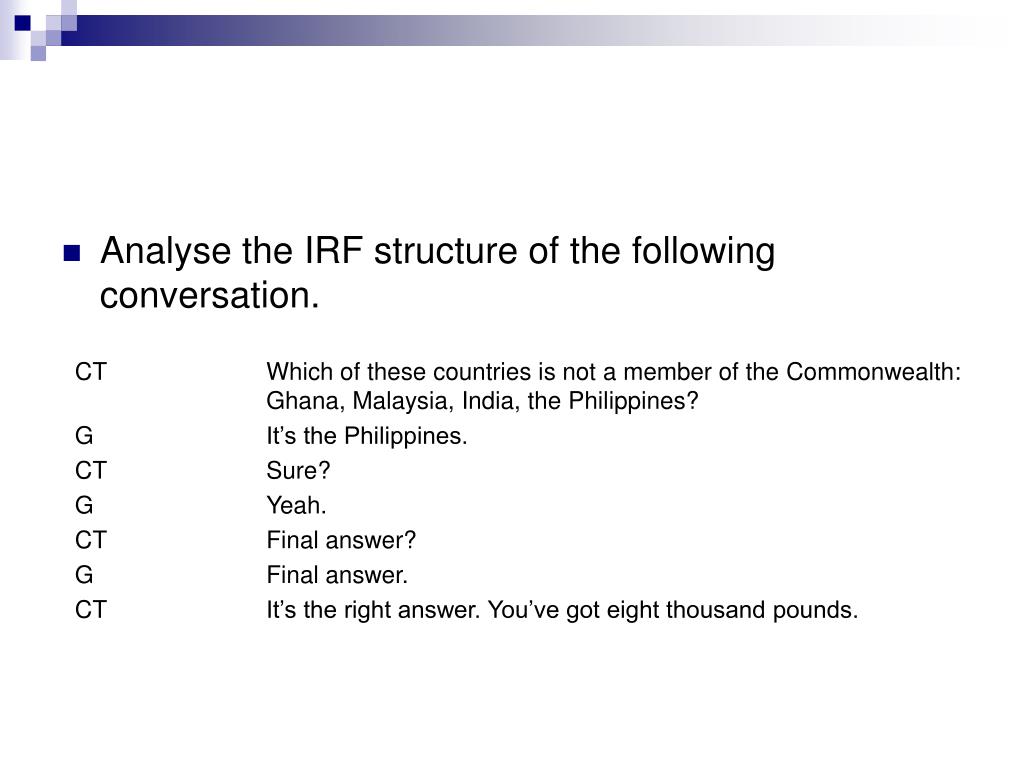 Analyse the IRF structure of the following conversation.

CT Which of these countries is not a member of the Commonwealth: Ghana, Malaysia, India, the Philippines?
G It’s the Philippines.
CT Sure?
G Yeah.
CT Final answer?
G Final answer.
CT It’s the right answer. You’ve got eight thousand pounds.